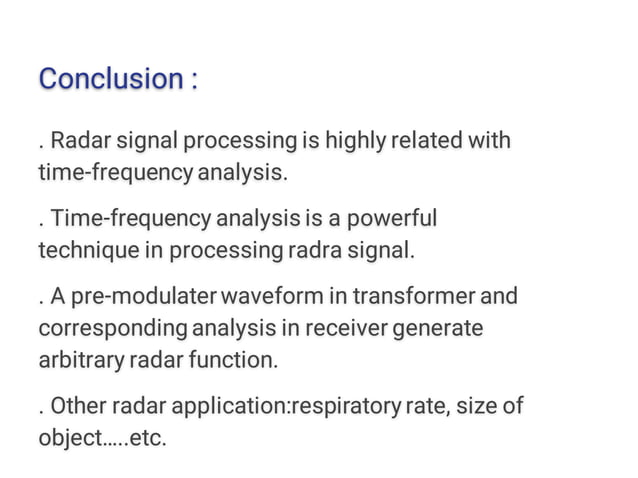 Conclusion :

. Radar signal processing is highly related with time-frequency analysis.

. Time-frequency analysis is a powerful technique in processing radra signal.

. A pre-modulater waveform in transformer and corresponding analysis in receiver generate arbitrary radar function.

. Other radar application:respiratory rate, size of object.....etc.